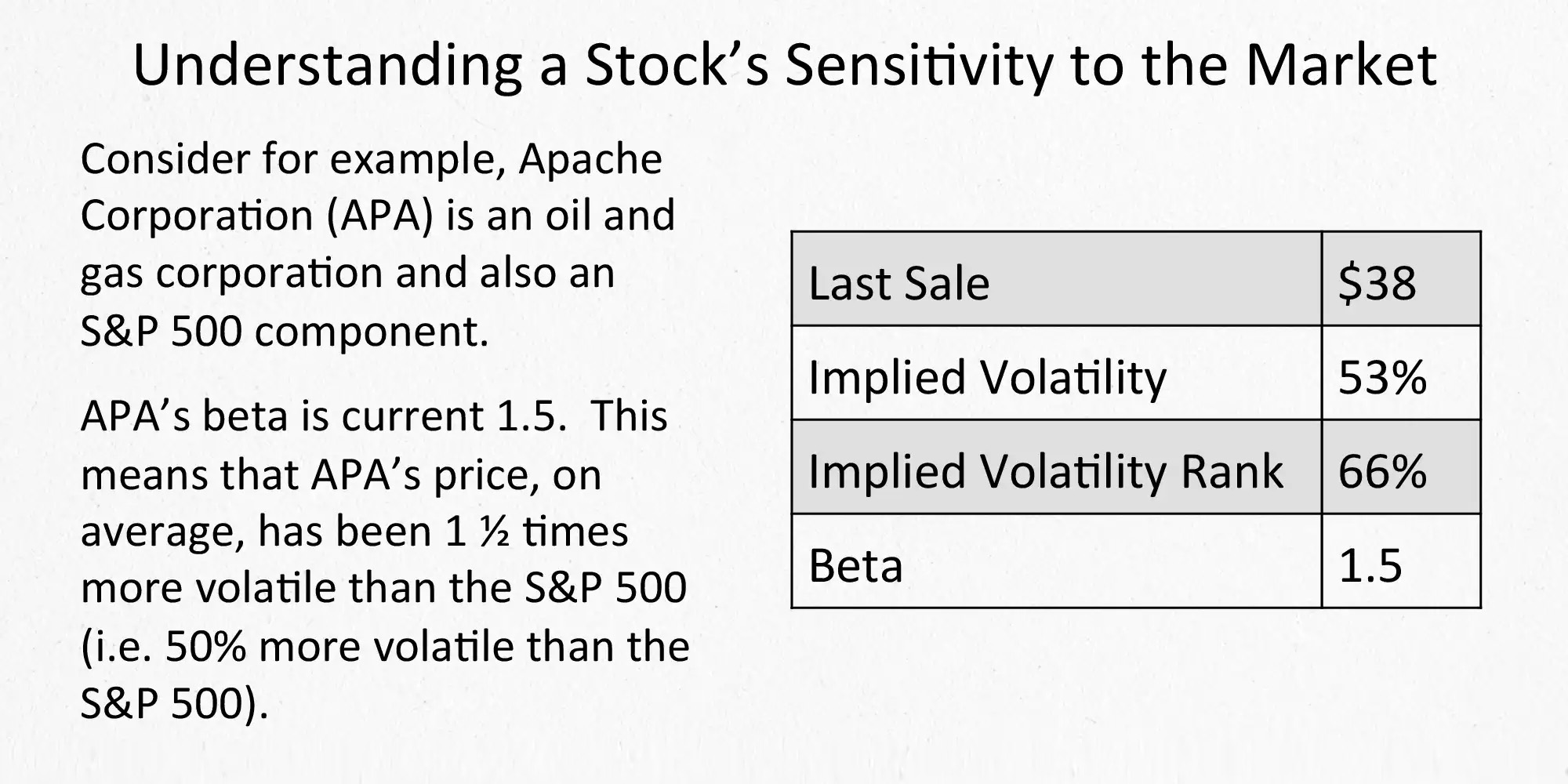 Understanding a Stock's Sensitivity to the Market

Consider for example, Apache Corporation (APA) is an oil and gas corporation and also an S&P 500 component.

APA's beta is current 1.5. This means that APA's price, on average, has been 1 ½ times more volatile than the S&P 500 (i.e. 50% more volatile than the S&P 500).

| Last Sale | \$38 |
|---|---|
| Implied Volatility | 53% |
| Implied Volatility Rank | 66% |
| Beta | 1.5 |